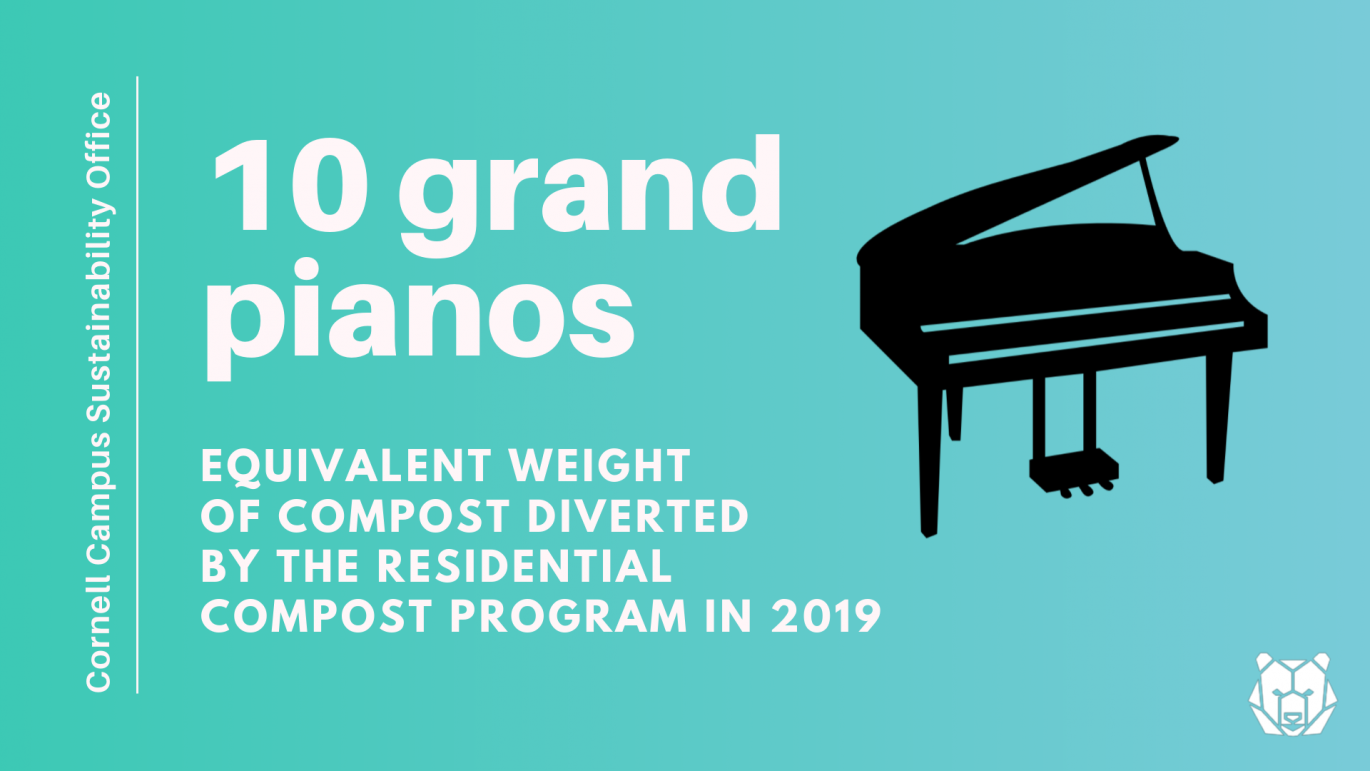 Cornell Campus Sustainability Office

10 grand pianos

EQUIVALENT WEIGHT OF COMPOST DIVERTED BY THE RESIDENTIAL COMPOST PROGRAM IN 2019